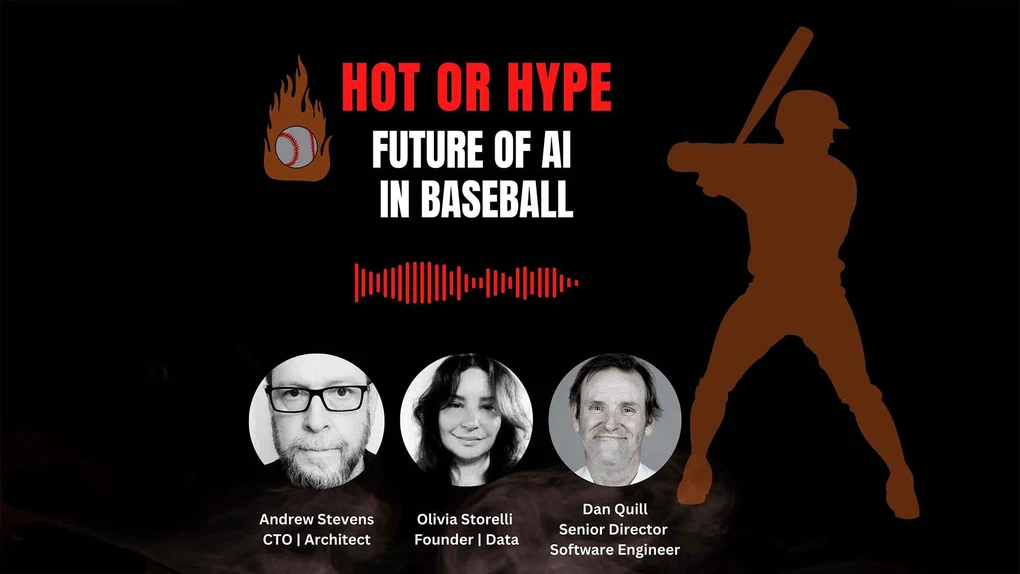 HOT OR HYPE
FUTURE OF AI IN BASEBALL

Andrew Stevens
CTO | Architect

Olivia Storelli
Founder | Data

Dan Quill
Senior Director
Software Engineer